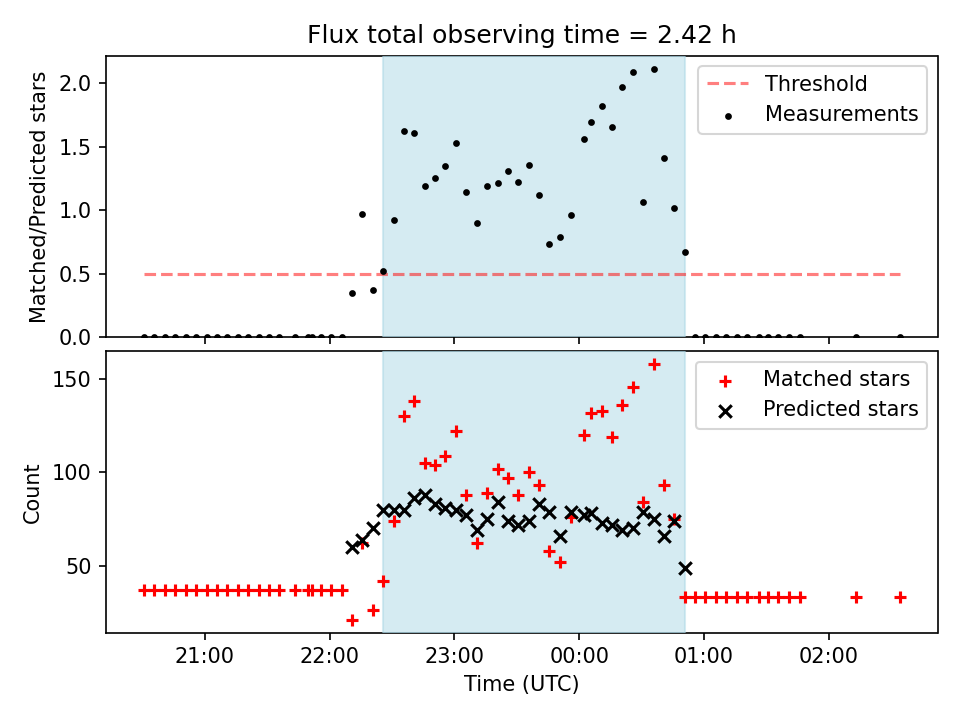 Flux total observing time = 2.42 h

Matched/Predicted stars

2.0
1.5
1.0
0.5
0.0

Threshold
Measurements

Count

150
100
50

Matched stars
Predicted stars

21:00
22:00
23:00
00:00
01:00
02:00

Time (UTC)